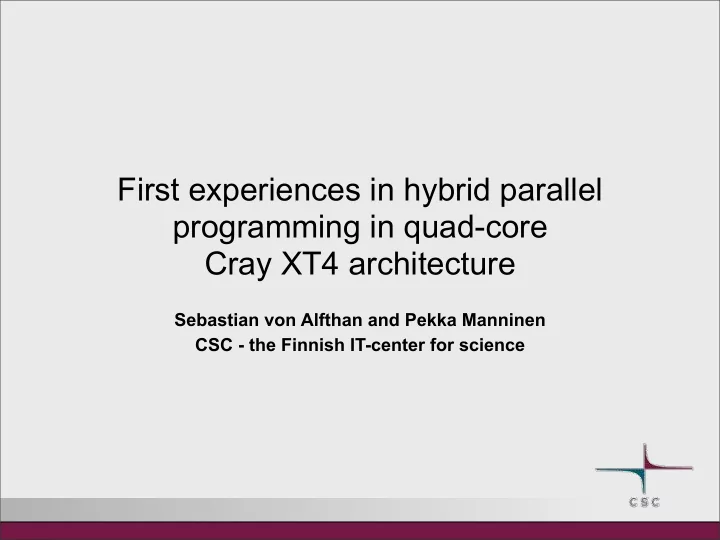 First experiences in hybrid parallel programming in quad-core Cray XT4 architecture

Sebastian von Alfthan and Pekka Manninen
CSC - the Finnish IT-center for science

CSC